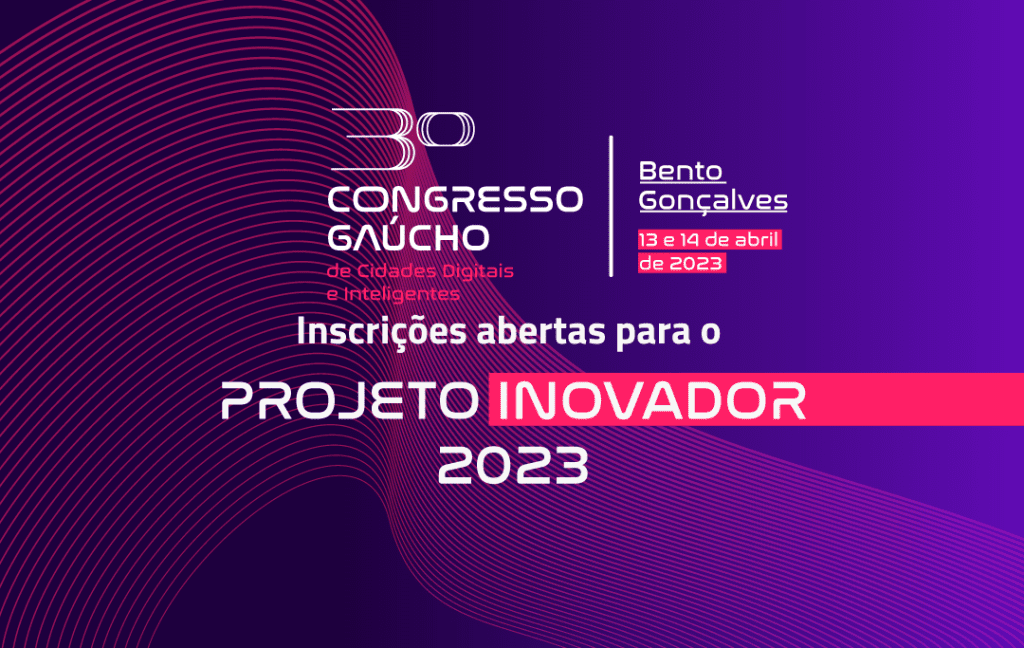 3º
CONGRESSO GAÚCHO
de Cidades Digitais e Inteligentes

Bento Gonçalves
13 e 14 de abril de 2023

Inscrições abertas para o

PROJETO INOVADOR 2023